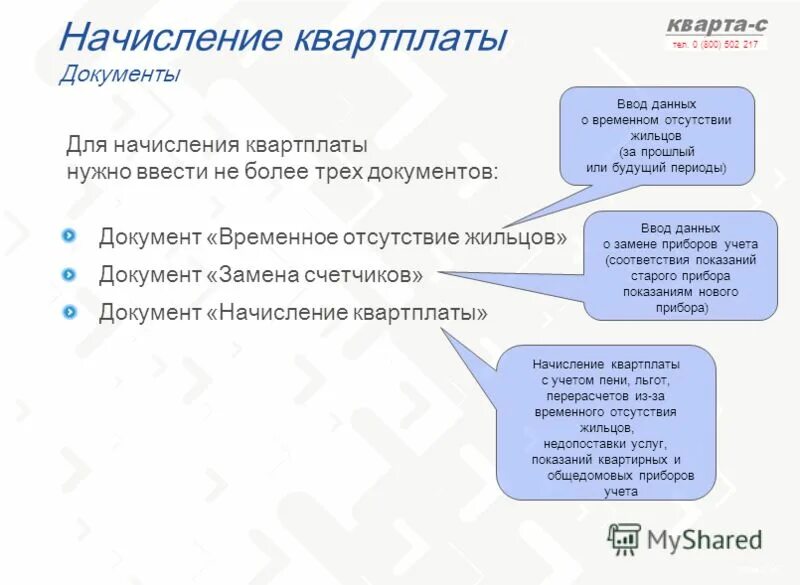 Начисление квартплаты
Документы

кварта-с
тел. 0 (800) 502 217

Для начисления квартплаты нужно ввести не более трех документов:

Документ «Временное отсутствие жильцов»
Документ «Замена счетчиков»
Документ «Начисление квартплаты»

Ввод данных о временном отсутствии жильцов (за прошлый или будущий периоды)

Ввод данных о замене приборов учета (соответствия показаний старого прибора показаниям нового прибора)

Начисление квартплаты с учетом пени, льгот, перерасчетов из-за временного отсутствия жильцов, недопоставки услуг, показаний квартирных и общедомовых приборов учета

MyShared